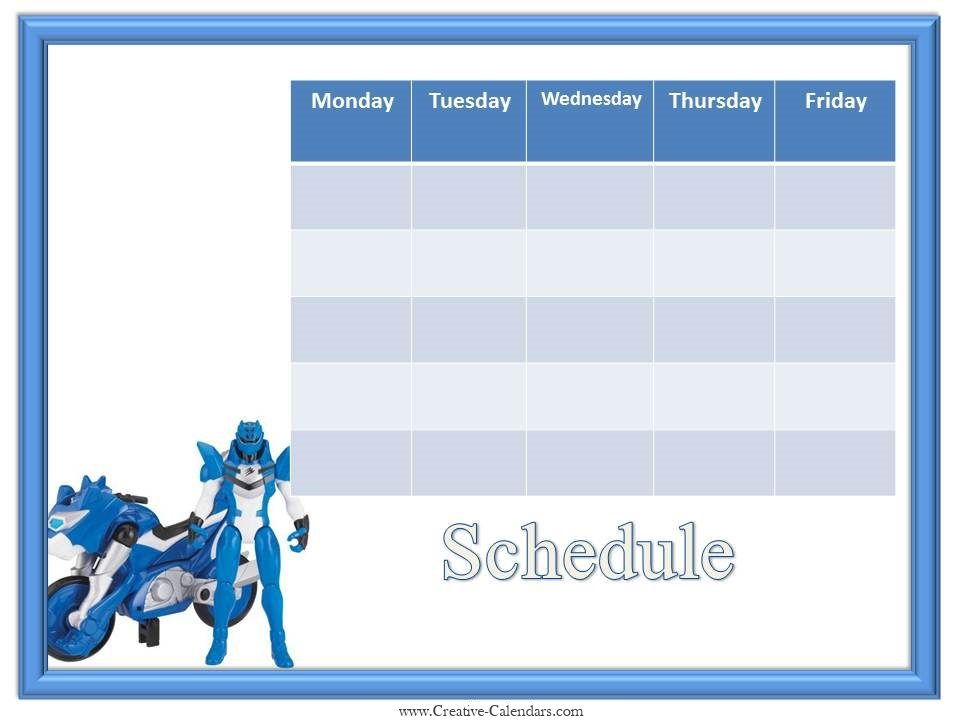 | Monday | Tuesday | Wednesday | Thursday | Friday |
|---|---|---|---|---|
| | | | | |
| | | | | |
| | | | | |
| | | | | |
| | | | | |

Schedule

www.Creative-Calendars.com